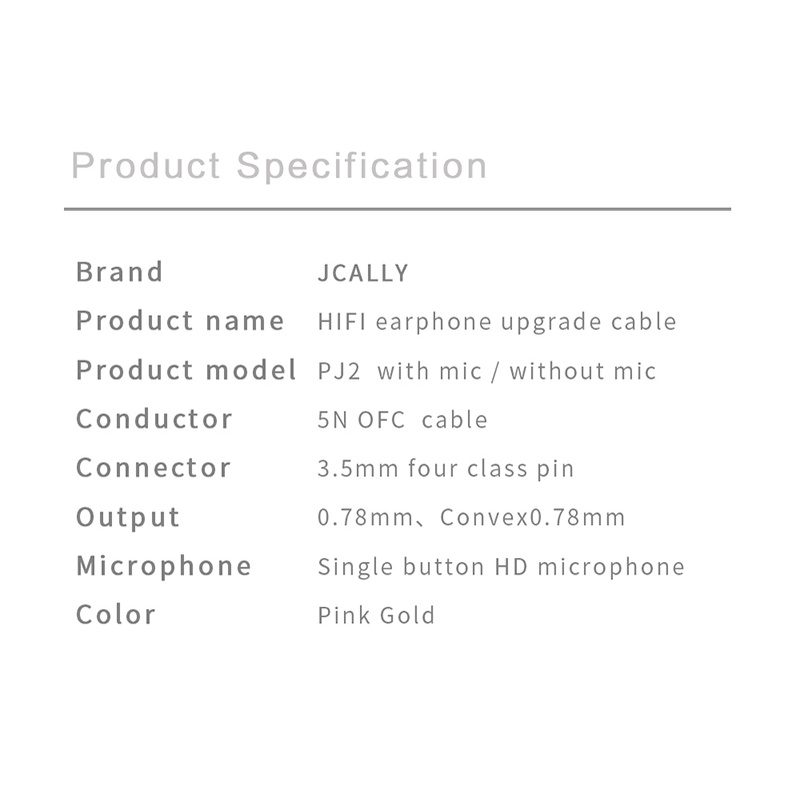 Product Specification

| | |
|---|---|
| Brand | JCALLY |
| Product name | HIFI earphone upgrade cable |
| Product model | PJ2 with mic / without mic |
| Conductor | 5N OFC cable |
| Connector | 3.5mm four class pin |
| Output | 0.78mm、Convex0.78mm |
| Microphone | Single button HD microphone |
| Color | Pink Gold |